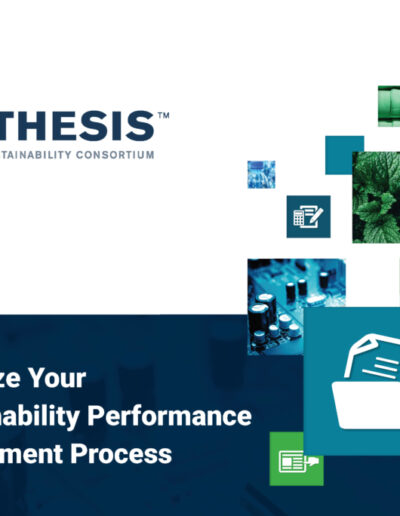 THESIS™
TAINABILITY CONSORTIUM

ze Your
nability Performance
ment Process